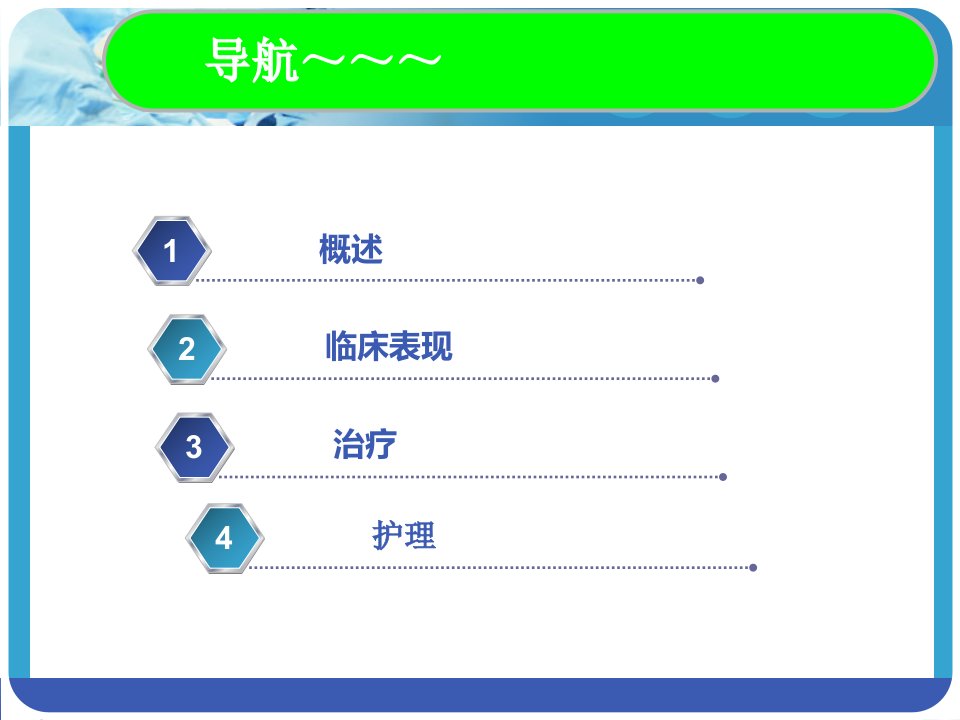 导航～～～

1 概述

2 临床表现

3 治疗

4 护理